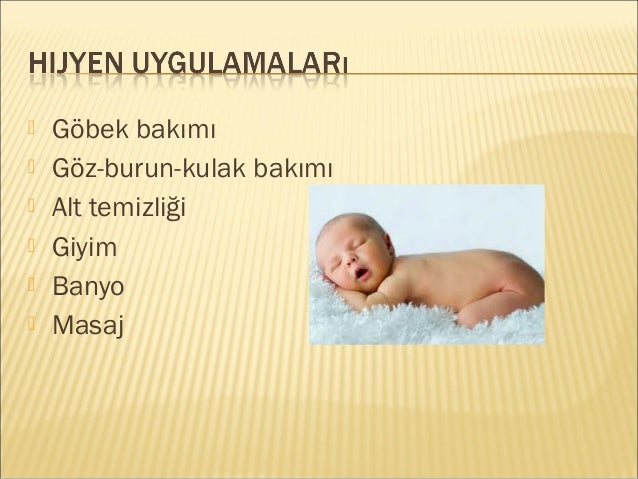 HIJYEN UYGULAMALARı

Göbek bakımı
Göz-burun-kulak bakımı
Alt temizliği
Giyim
Banyo
Masaj